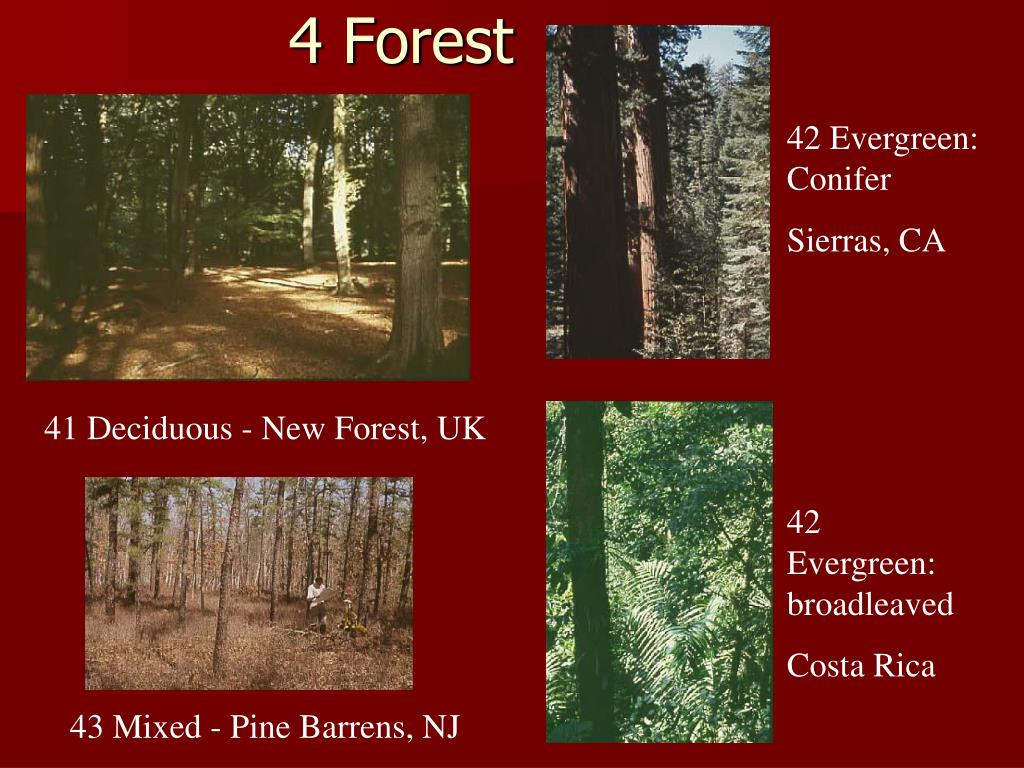 4 Forest

42 Evergreen: Conifer

Sierras, CA

41 Deciduous - New Forest, UK

42 Evergreen: broadleaved

Costa Rica

43 Mixed - Pine Barrens, NJ